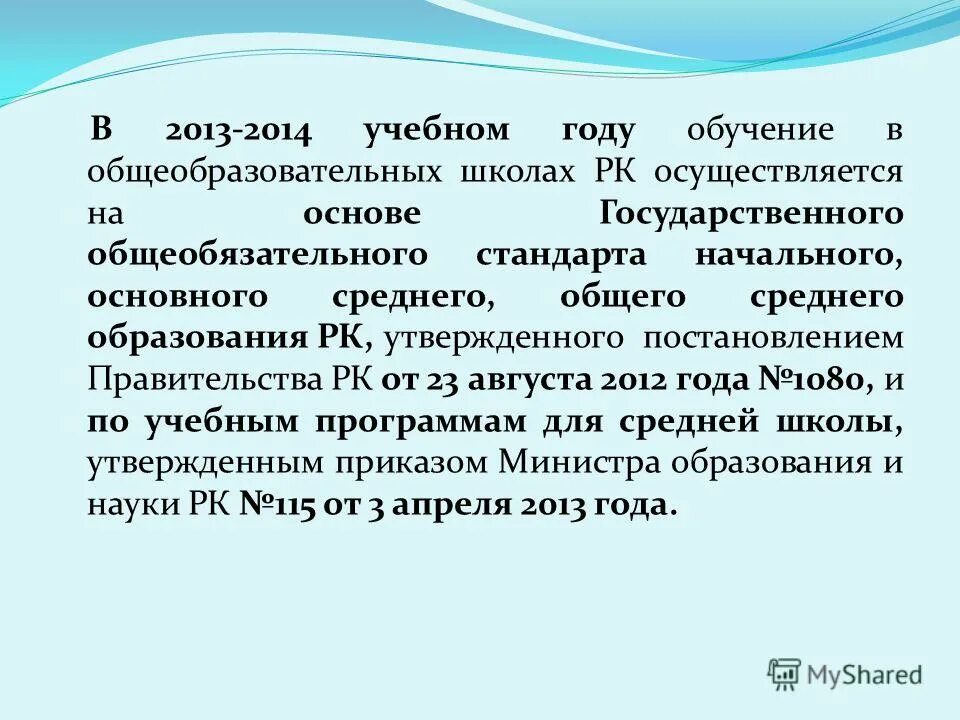 В 2013-2014 учебном году обучение в общеобразовательных школах РК осуществляется на основе Государственного общеобязательного стандарта начального, основного среднего, общего среднего образования РК, утвержденного постановлением Правительства РК от 23 августа 2012 года №1080, и по учебным программам для средней школы, утвержденным приказом Министра образования и науки РК №115 от 3 апреля 2013 года.

MyShared